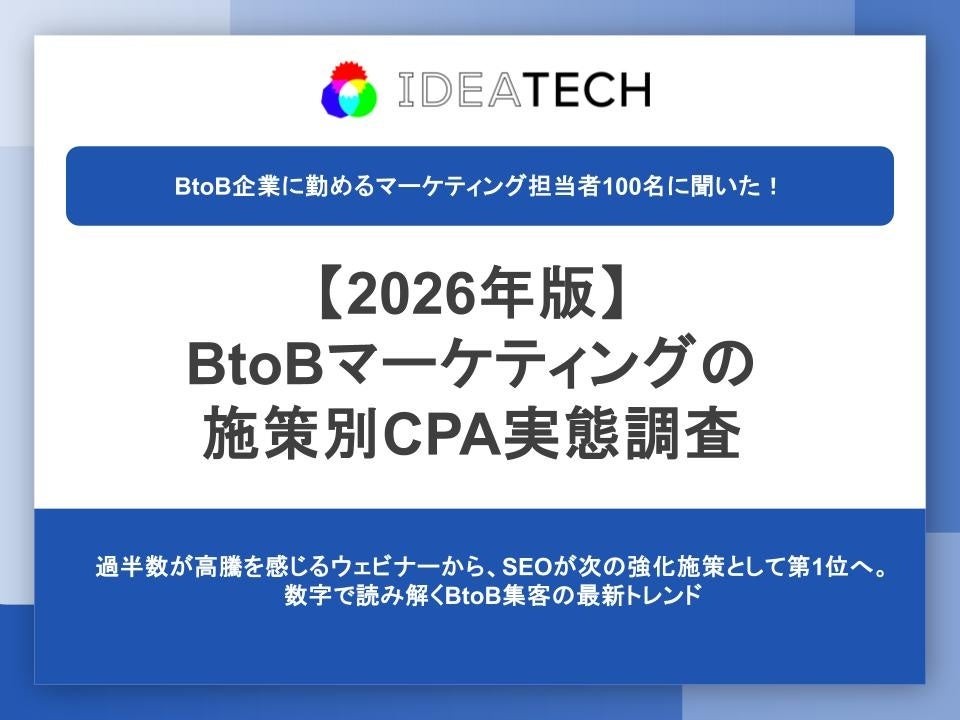 IDEATECH

BtoB企業に勤めるマーケティング担当者100名に聞いた！

【2026年版】
BtoBマーケティングの
施策別CPA実態調査

過半数が高騰を感じるウェビナーから、SEOが次の強化施策として第1位へ。
数字で読み解くBtoB集客の最新トレンド